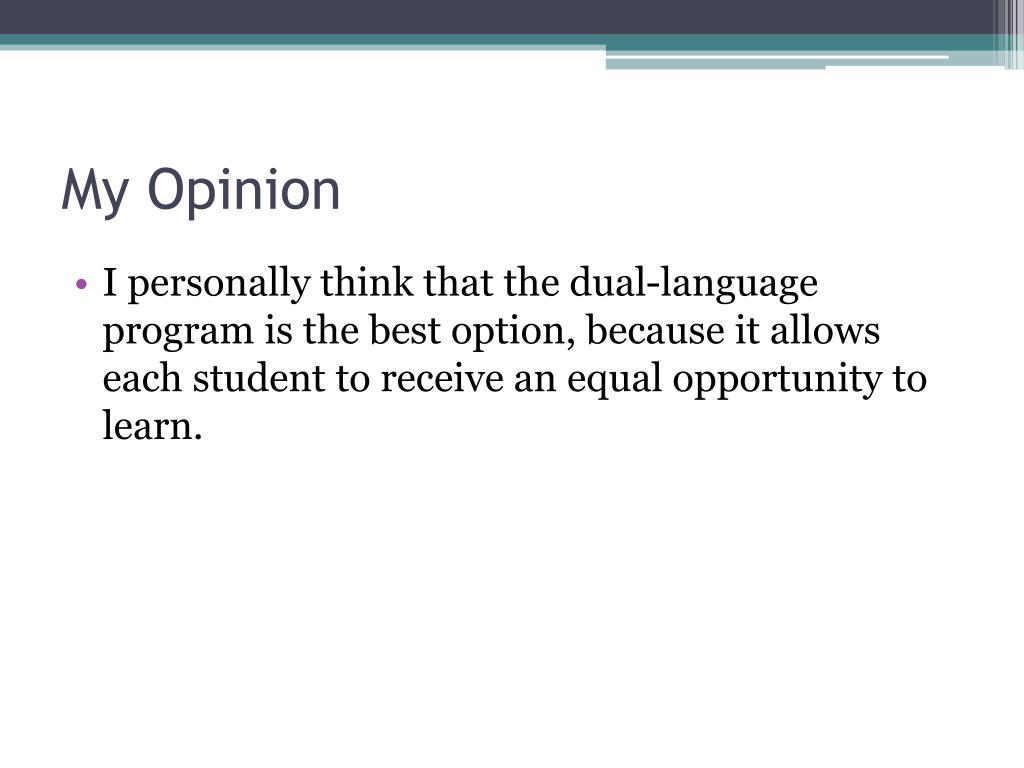 My Opinion

• I personally think that the dual-language program is the best option, because it allows each student to receive an equal opportunity to learn.